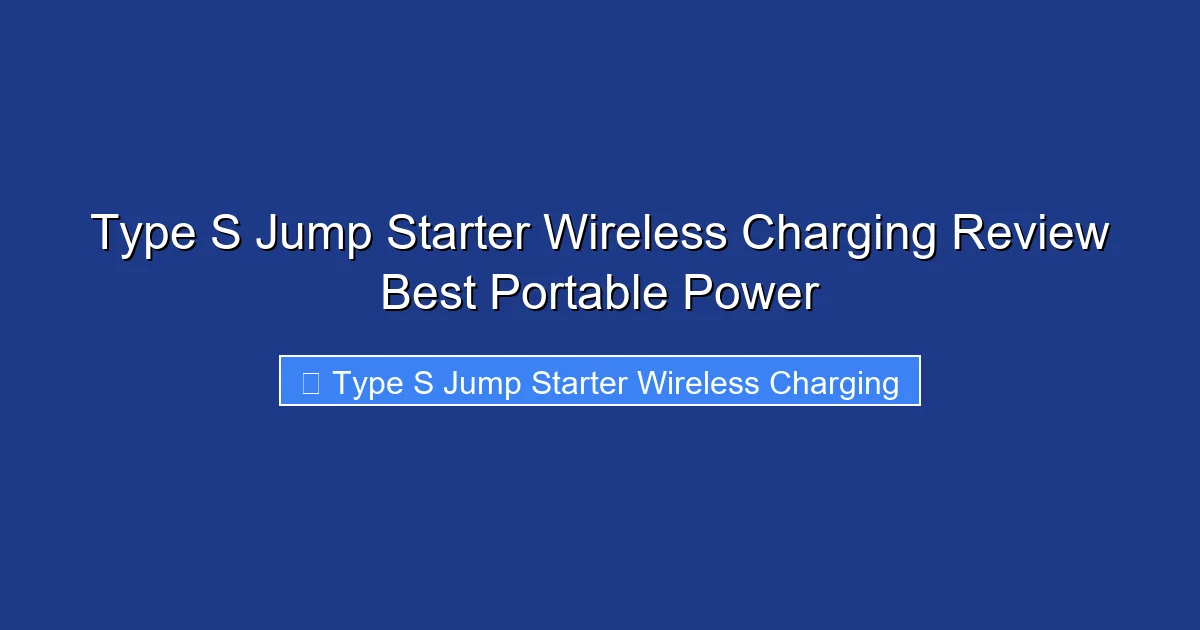 Type S Jump Starter Wireless Charging Review Best Portable Power

Type S Jump Starter Wireless Charging